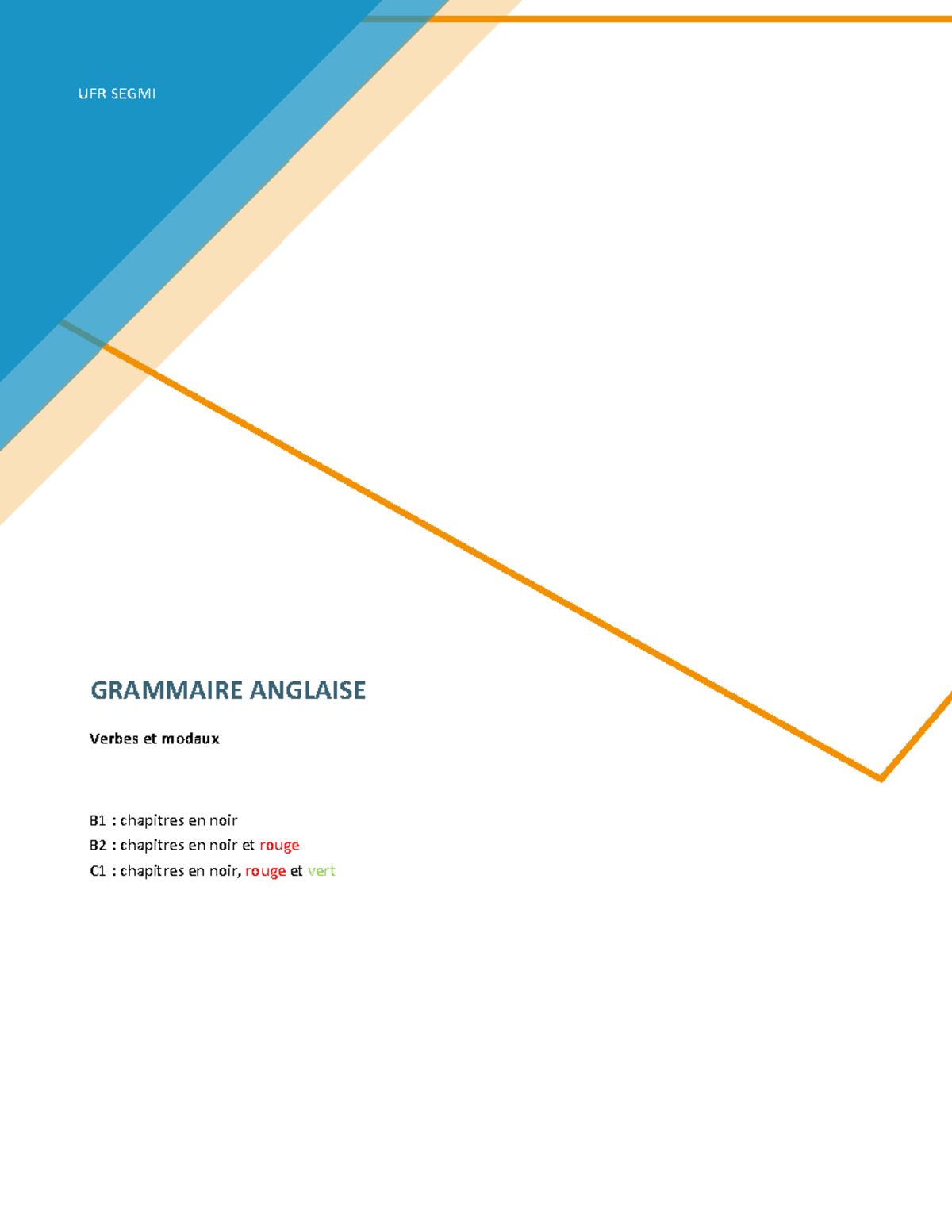 UFR SEGMI

GRAMMAIRE ANGLAISE

Verbes et modaux

B1 : chapitres en noir
B2 : chapitres en noir et rouge
C1 : chapitres en noir, rouge et vert